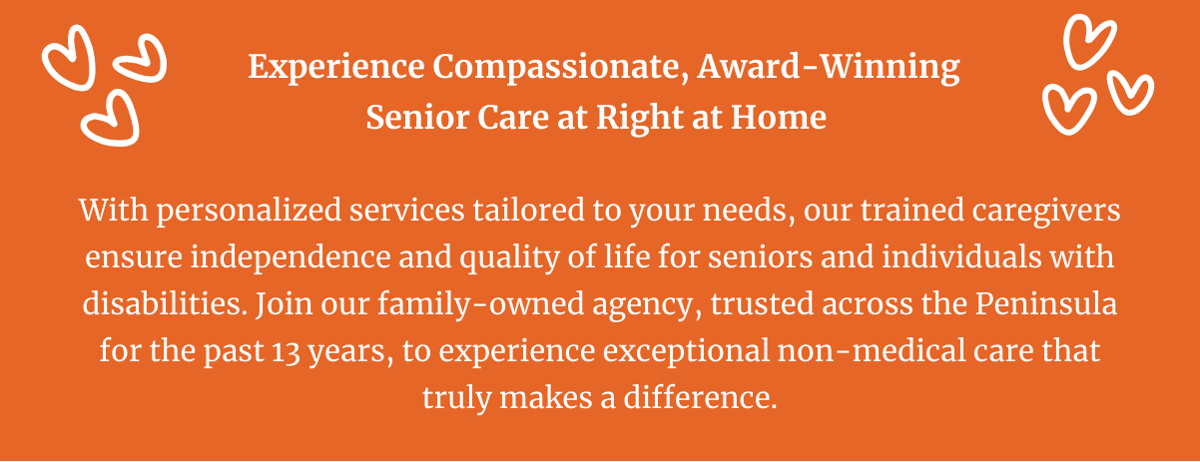 Experience Compassionate, Award-Winning Senior Care at Right at Home

With personalized services tailored to your needs, our trained caregivers ensure independence and quality of life for seniors and individuals with disabilities. Join our family-owned agency, trusted across the Peninsula for the past 13 years, to experience exceptional non-medical care that truly makes a difference.